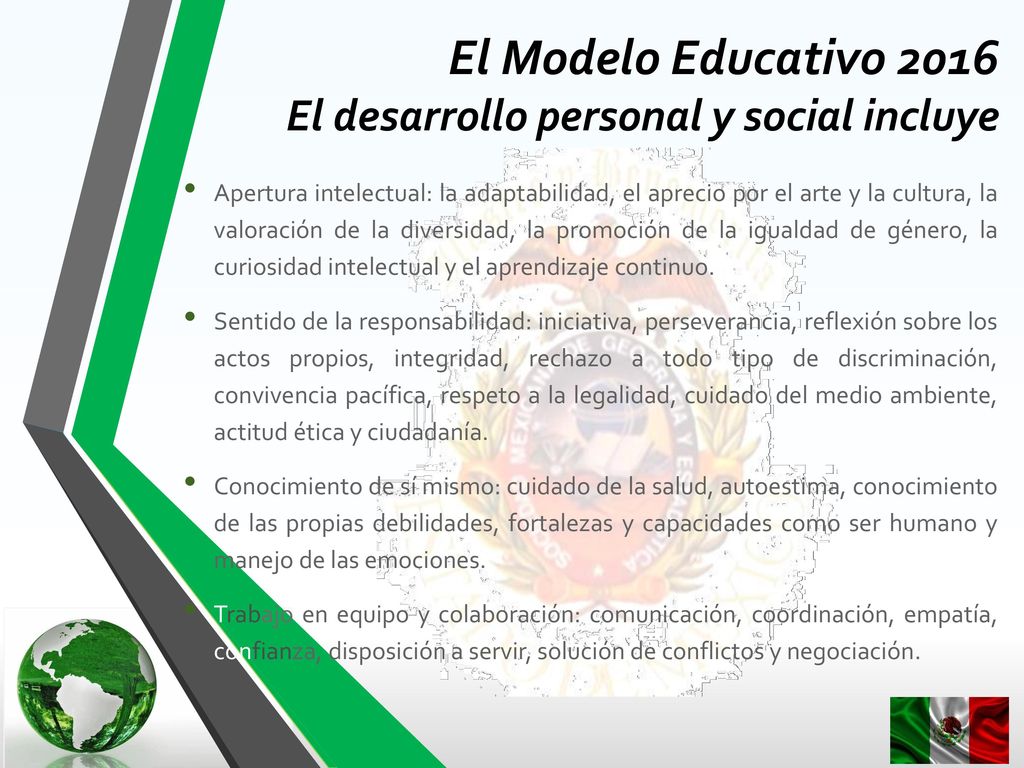 El Modelo Educativo 2016
El desarrollo personal y social incluye

• Apertura intelectual: la adaptabilidad, el aprecio por el arte y la cultura, la valoración de la diversidad, la promoción de la igualdad de género, la curiosidad intelectual y el aprendizaje continuo.

• Sentido de la responsabilidad: iniciativa, perseverancia, reflexión sobre los actos propios, integridad, rechazo a todo tipo de discriminación, convivencia pacífica, respeto a la legalidad, cuidado del medio ambiente, actitud ética y ciudadanía.

• Conocimiento de sí mismo: cuidado de la salud, autoestima, conocimiento de las propias debilidades, fortalezas y capacidades como ser humano y manejo de las emociones.

• Trabajo en equipo y colaboración: comunicación, coordinación, empatía, confianza, disposición a servir, solución de conflictos y negociación.